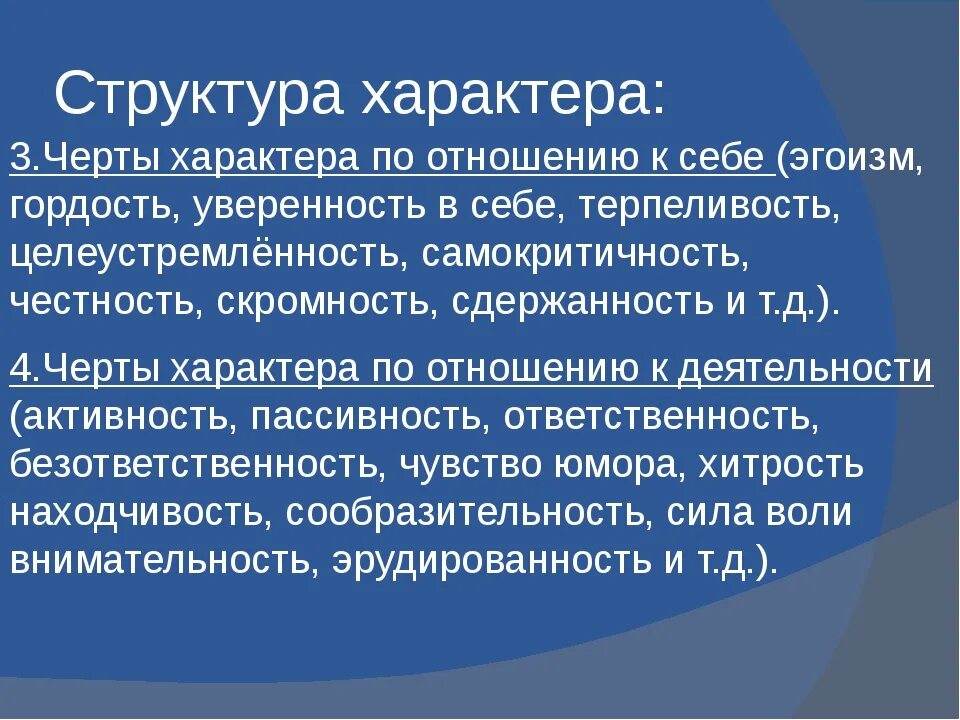 Структура характера:

3.Черты характера по отношению к себе (эгоизм, гордость, уверенность в себе, терпеливость, целеустремлённость, самокритичность, честность, скромность, сдержанность и т.д.).

4.Черты характера по отношению к деятельности (активность, пассивность, ответственность, безответственность, чувство юмора, хитрость находчивость, сообразительность, сила воли внимательность, эрудированность и т.д.).